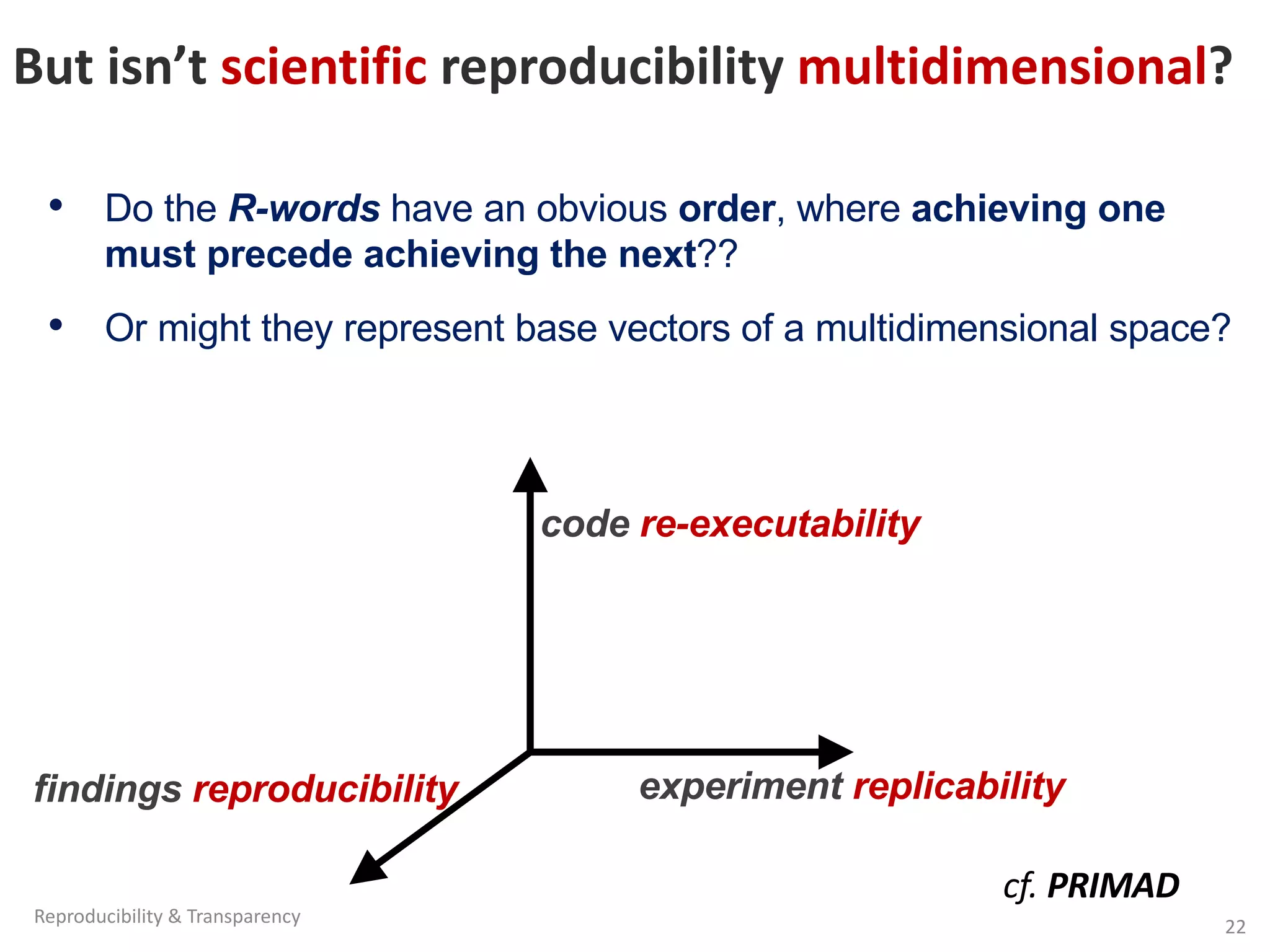 But isn't scientific reproducibility multidimensional?

• Do the R-words have an obvious order, where achieving one must precede achieving the next??

• Or might they represent base vectors of a multidimensional space?

code re-executability

findings reproducibility

experiment replicability

cf. PRIMAD

Reproducibility & Transparency

22